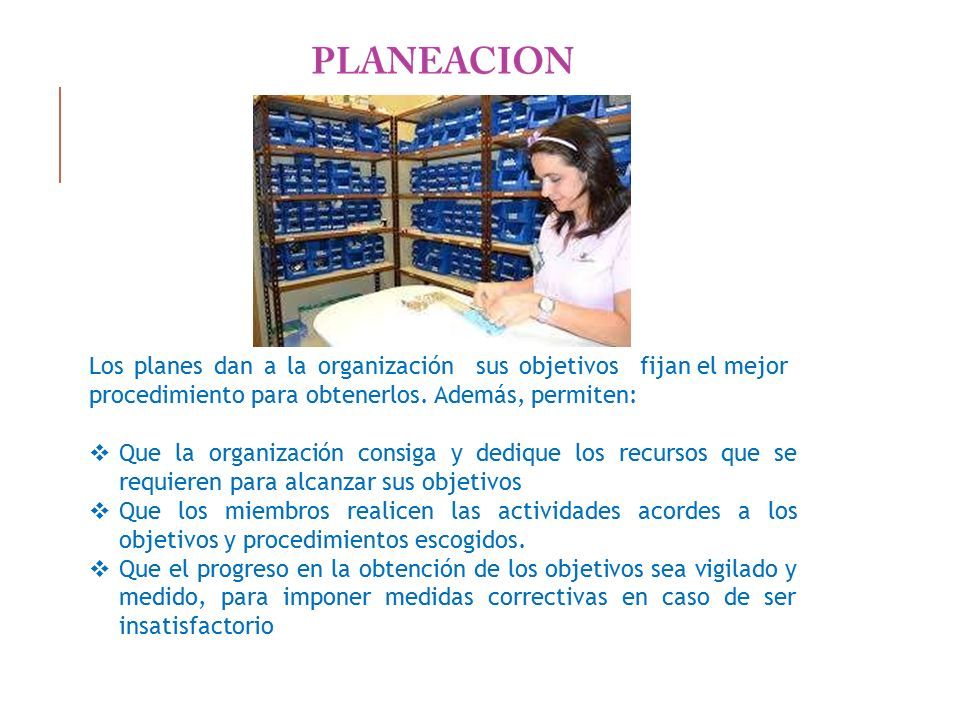 PLANEACION

Los planes dan a la organización sus objetivos fijan el mejor procedimiento para obtenerlos. Además, permiten:

❖ Que la organización consiga y dedique los recursos que se requieren para alcanzar sus objetivos
❖ Que los miembros realicen las actividades acordes a los objetivos y procedimientos escogidos.
❖ Que el progreso en la obtención de los objetivos sea vigilado y medido, para imponer medidas correctivas en caso de ser insatisfactorio